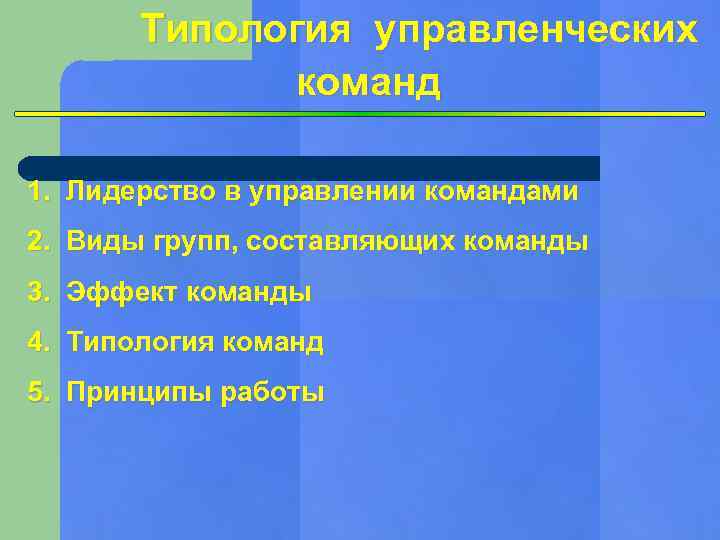 Типология управленческих команд

1. Лидерство в управлении командами
2. Виды групп, составляющих команды
3. Эффект команды
4. Типология команд
5. Принципы работы